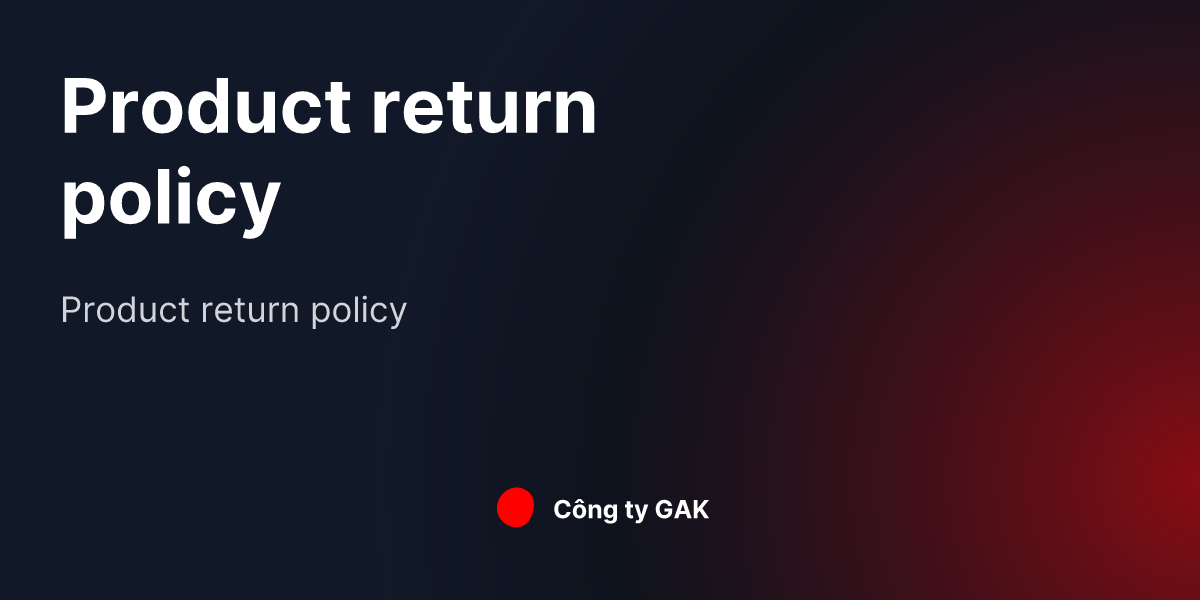 Product return policy

Product return policy

Công ty GAK